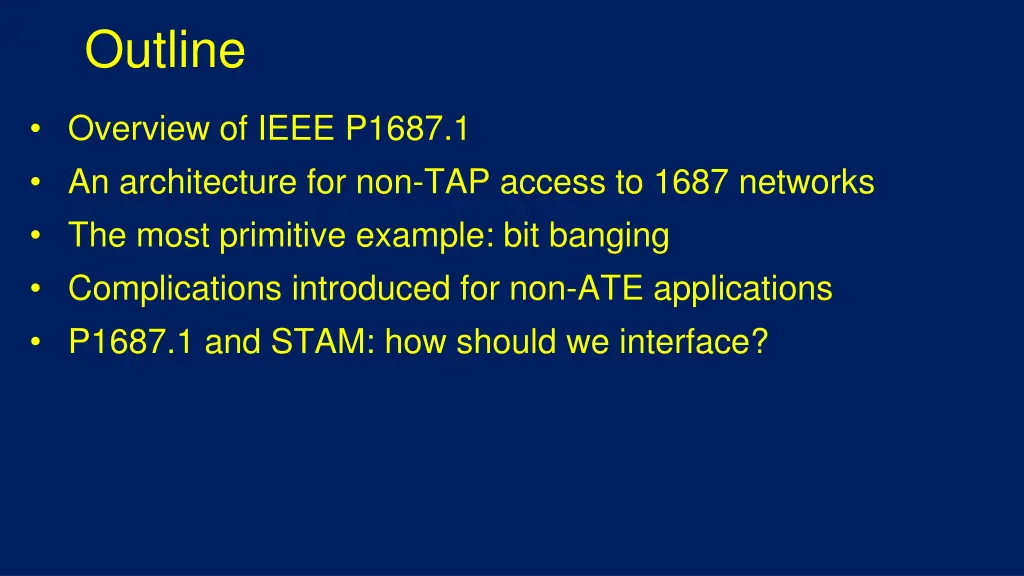 Outline

• Overview of IEEE P1687.1
• An architecture for non-TAP access to 1687 networks
• The most primitive example: bit banging
• Complications introduced for non-ATE applications
• P1687.1 and STAM: how should we interface?